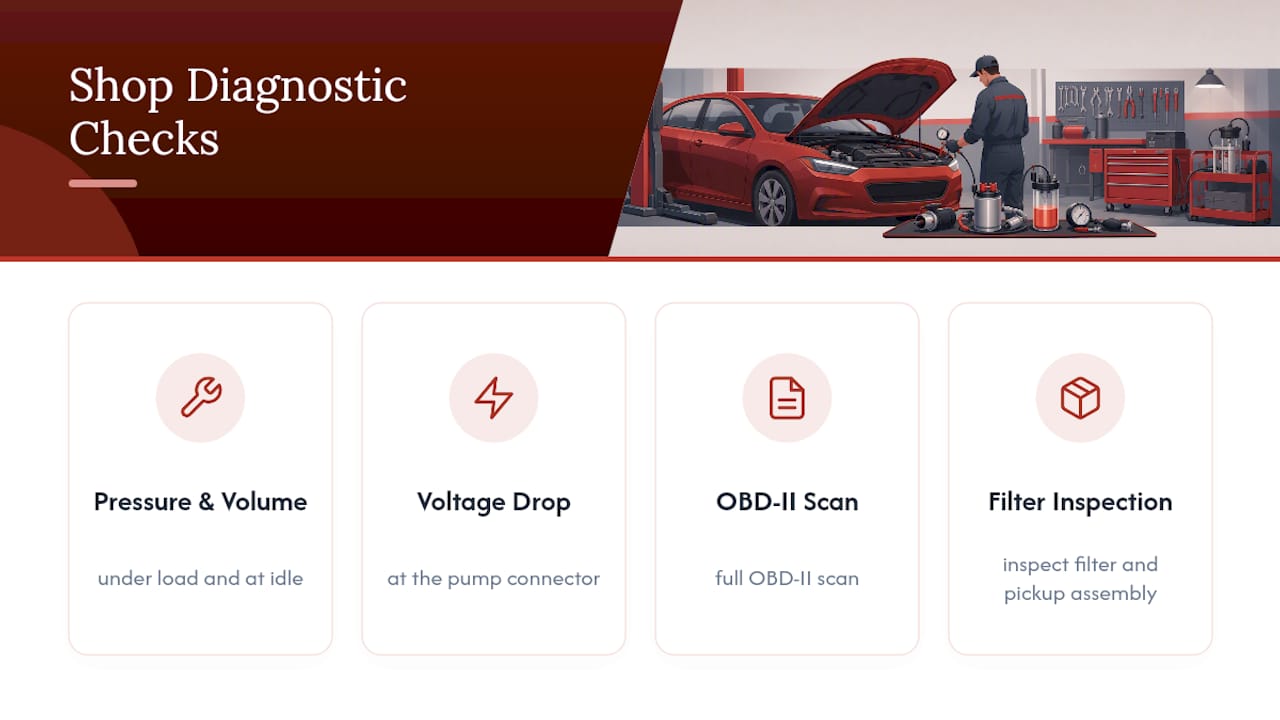 Shop Diagnostic Checks

Pressure & Volume

under load and at idle

Voltage Drop

at the pump connector

OBD-II Scan

full OBD-II scan

Filter Inspection

inspect filter and pickup assembly